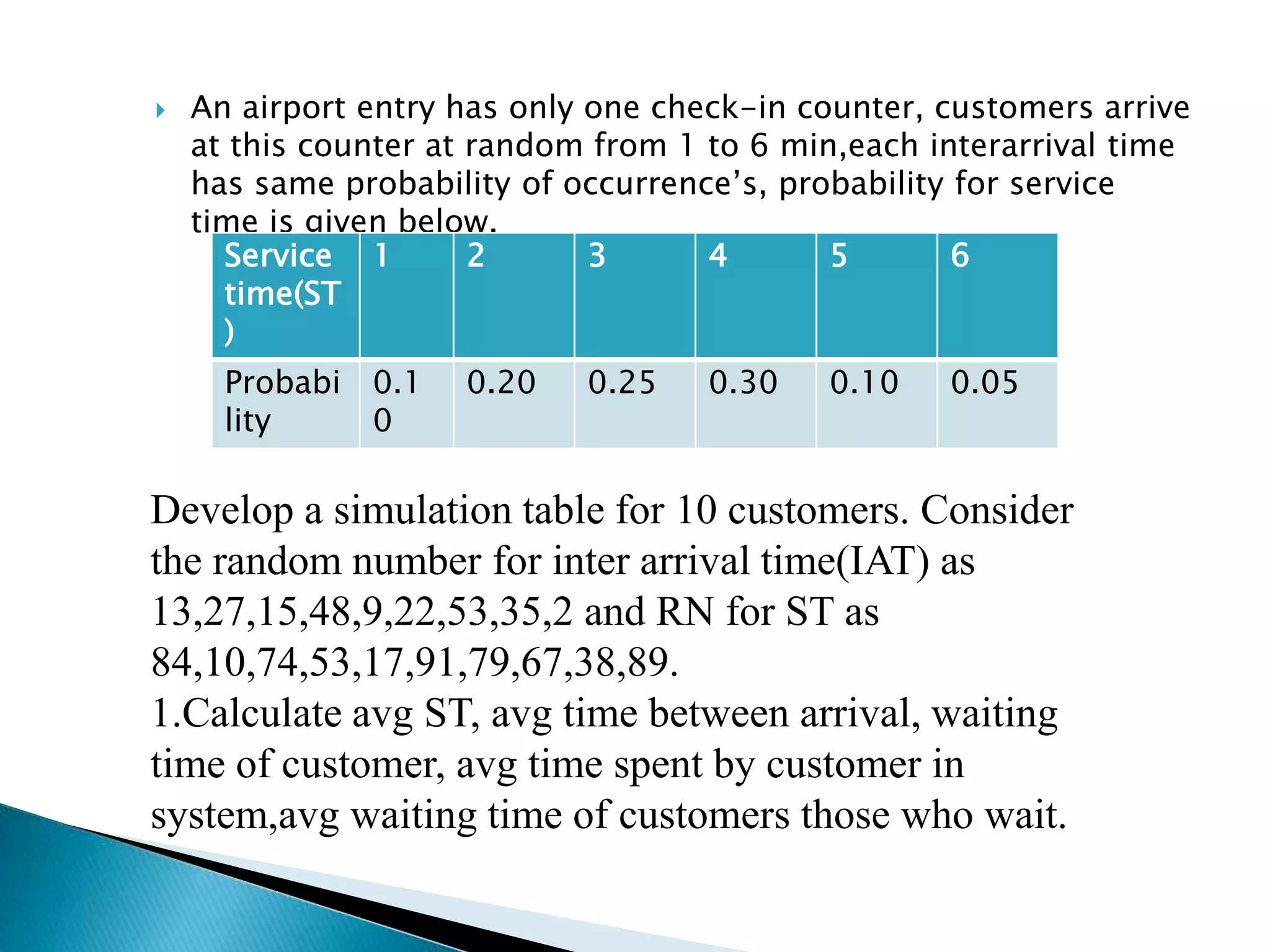 An airport entry has only one check-in counter, customers arrive at this counter at random from 1 to 6 min,each interarrival time has same probability of occurrence's, probability for service time is given below.

| Service time(ST) | 1 | 2 | 3 | 4 | 5 | 6 |
|---|---|---|---|---|---|---|
| Probability | 0.10 | 0.20 | 0.25 | 0.30 | 0.10 | 0.05 |

Develop a simulation table for 10 customers. Consider the random number for inter arrival time(IAT) as 13,27,15,48,9,22,53,35,2 and RN for ST as 84,10,74,53,17,91,79,67,38,89.
1.Calculate avg ST, avg time between arrival, waiting time of customer, avg time spent by customer in system,avg waiting time of customers those who wait.